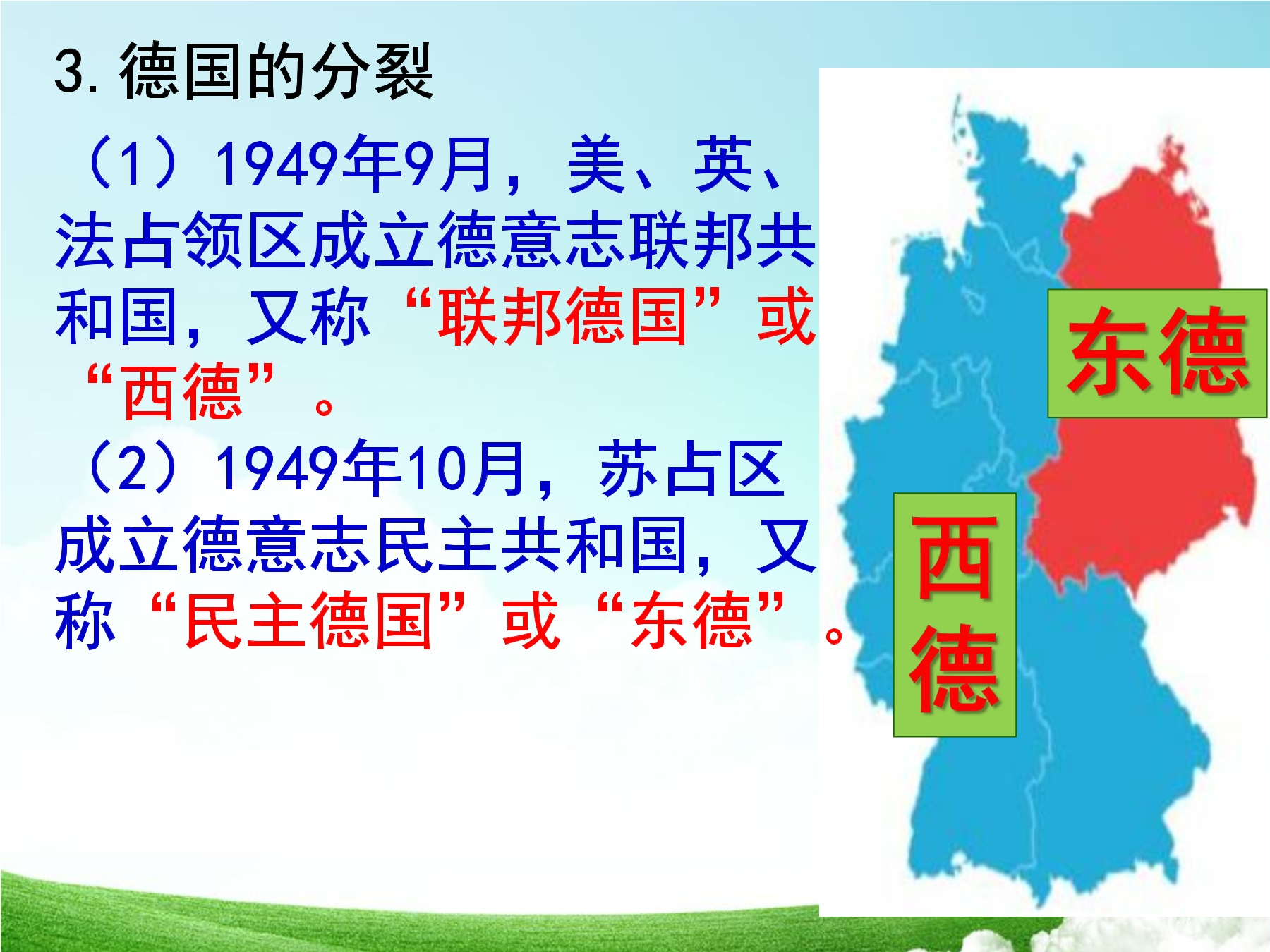 3. 德国的分裂

（1）1949年9月，美、英、法占领区成立德意志联邦共和国，又称“联邦德国”或“西德”。

（2）1949年10月，苏占区成立德意志民主共和国，又称“民主德国”或“东德”。

东德

西德